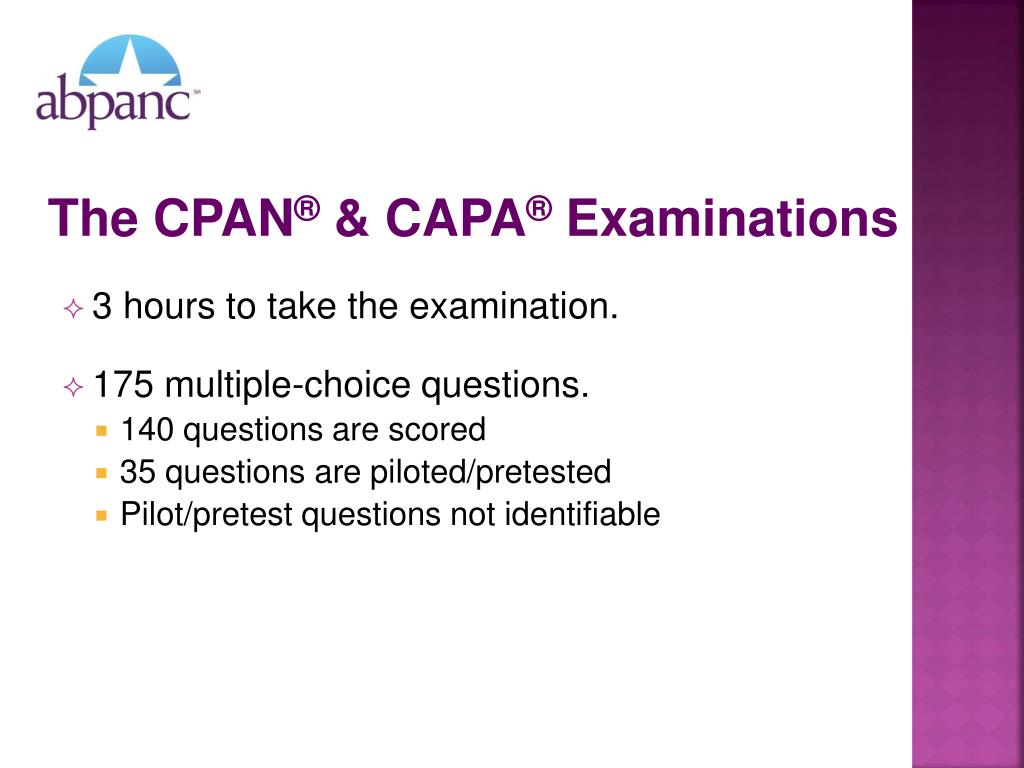 abpanc℠

The CPAN® & CAPA® Examinations

3 hours to take the examination.

175 multiple-choice questions.
140 questions are scored
35 questions are piloted/pretested
Pilot/pretest questions not identifiable